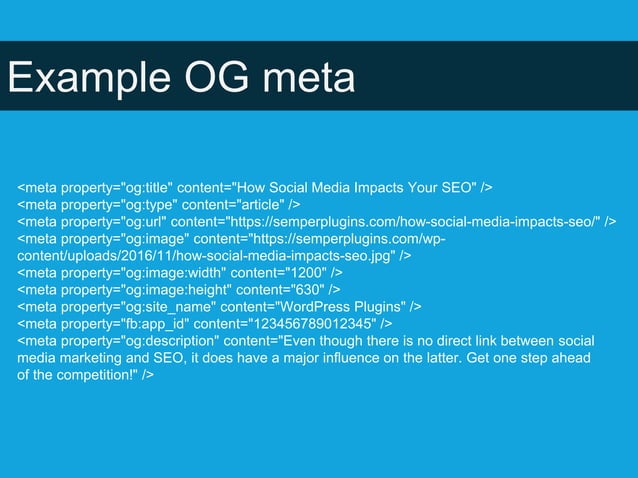 Example OG meta

<meta property="og:title" content="How Social Media Impacts Your SEO" />
<meta property="og:type" content="article" />
<meta property="og:url" content="https://semperplugins.com/how-social-media-impacts-seo/" />
<meta property="og:image" content="https://semperplugins.com/wp-content/uploads/2016/11/how-social-media-impacts-seo.jpg" />
<meta property="og:image:width" content="1200" />
<meta property="og:image:height" content="630" />
<meta property="og:site_name" content="WordPress Plugins" />
<meta property="fb:app_id" content="123456789012345" />
<meta property="og:description" content="Even though there is no direct link between social media marketing and SEO, it does have a major influence on the latter. Get one step ahead of the competition!" />